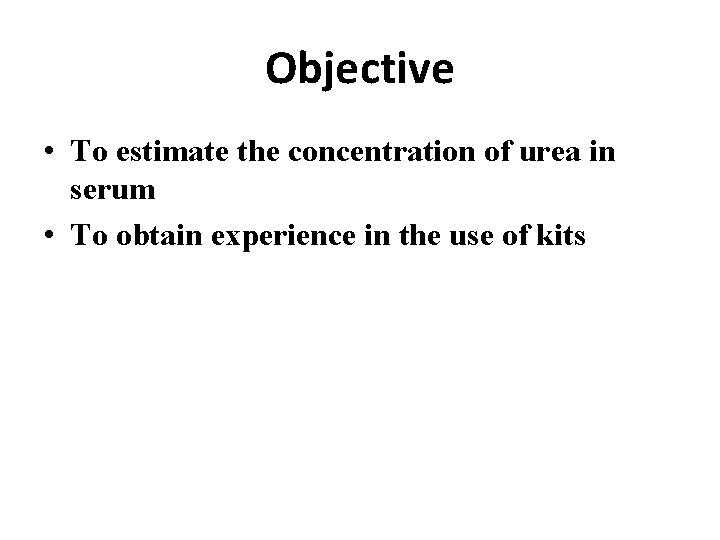 Objective

• To estimate the concentration of urea in serum
• To obtain experience in the use of kits